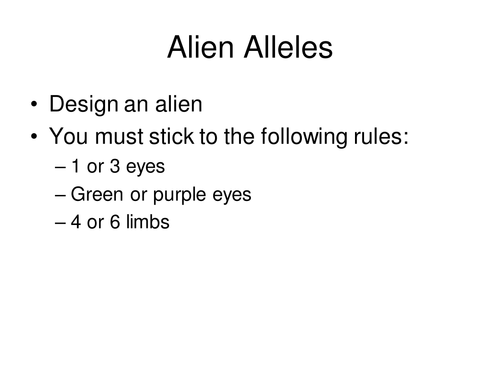 Alien Alleles

• Design an alien
• You must stick to the following rules:
– 1 or 3 eyes
– Green or purple eyes
– 4 or 6 limbs